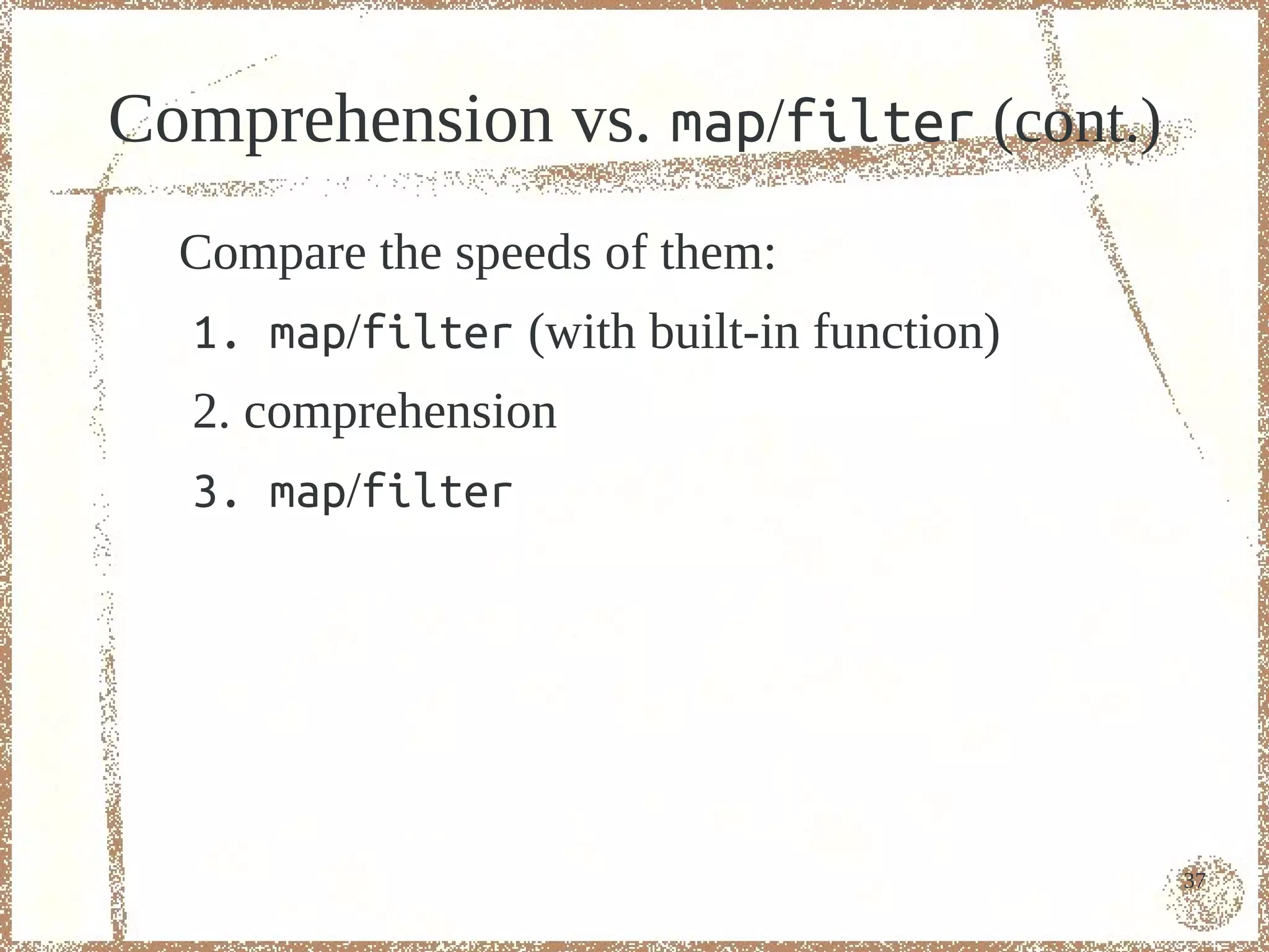 Comprehension vs. map/filter (cont.)

Compare the speeds of them:

1. map/filter (with built-in function)

2. comprehension

3. map/filter

37